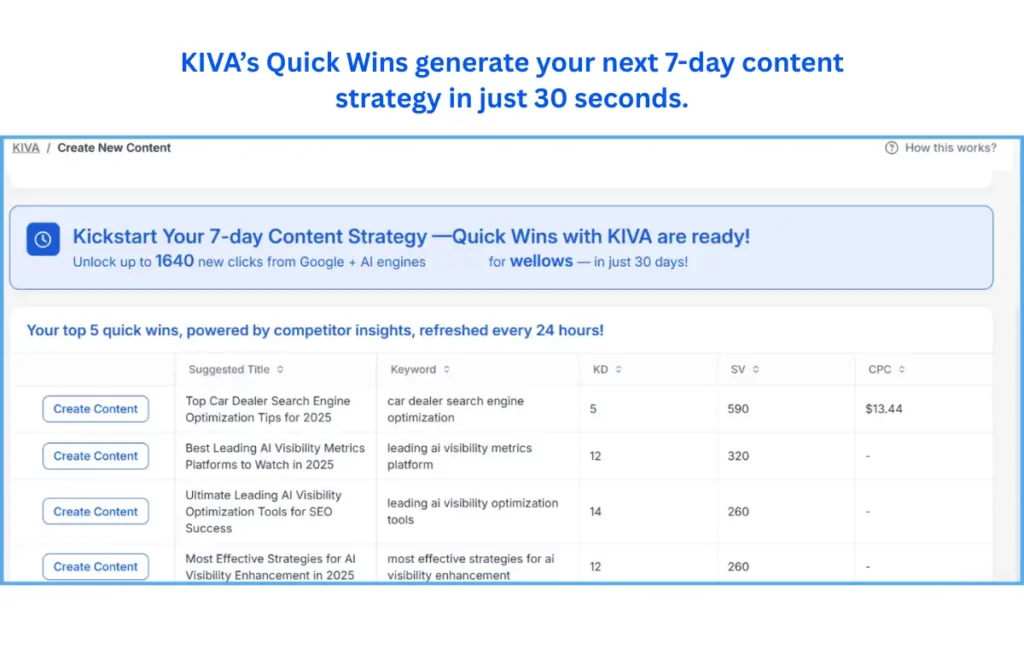 KIVA's Quick Wins generate your next 7-day content strategy in just 30 seconds.

KIVA / Create New Content

How this works?

Kickstart Your 7-day Content Strategy —Quick Wins with KIVA are ready!
Unlock up to 1640 new clicks from Google + AI engines for wellows — in just 30 days!

Your top 5 quick wins, powered by competitor insights, refreshed every 24 hours!

| | Suggested Title | Keyword | KD | SV | CPC |
|---|---|---|---|---|---|
| Create Content | Top Car Dealer Search Engine Optimization Tips for 2025 | car dealer search engine optimization | 5 | 590 | $13.44 |
| Create Content | Best Leading AI Visibility Metrics Platforms to Watch in 2025 | leading ai visibility metrics platform | 12 | 320 | - |
| Create Content | Ultimate Leading AI Visibility Optimization Tools for SEO Success | leading ai visibility optimization tools | 14 | 260 | - |
| Create Content | Most Effective Strategies for AI Visibility Enhancement in 2025 | most effective strategies for ai visibility enhancement | 12 | 260 | - |